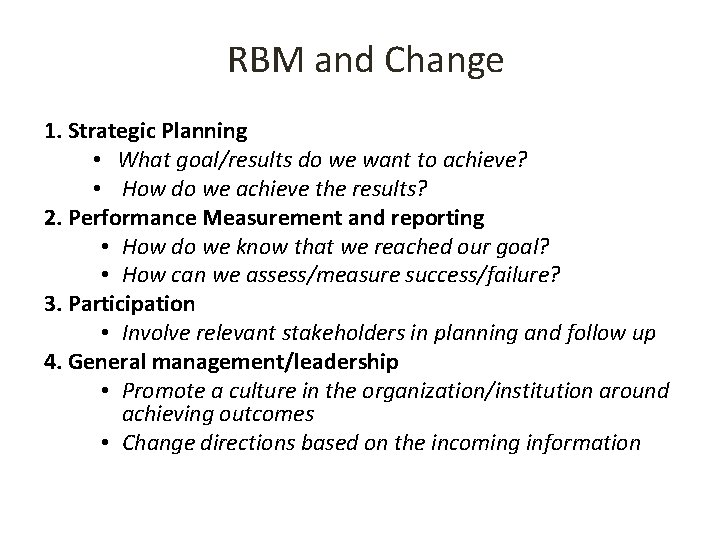 RBM and Change

1. Strategic Planning
• What goal/results do we want to achieve?
• How do we achieve the results?

2. Performance Measurement and reporting
• How do we know that we reached our goal?
• How can we assess/measure success/failure?

3. Participation
• Involve relevant stakeholders in planning and follow up

4. General management/leadership
• Promote a culture in the organization/institution around achieving outcomes
• Change directions based on the incoming information